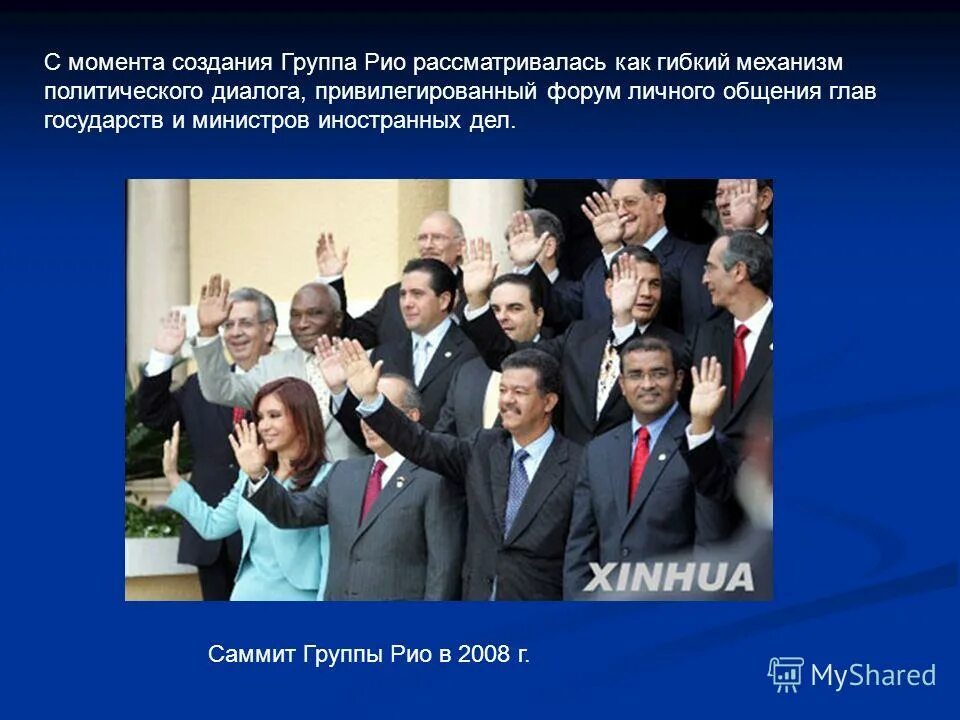 С момента создания Группа Рио рассматривалась как гибкий механизм политического диалога, привилегированный форум личного общения глав государств и министров иностранных дел.

XINHUA

Саммит Группы Рио в 2008 г.

MyShared